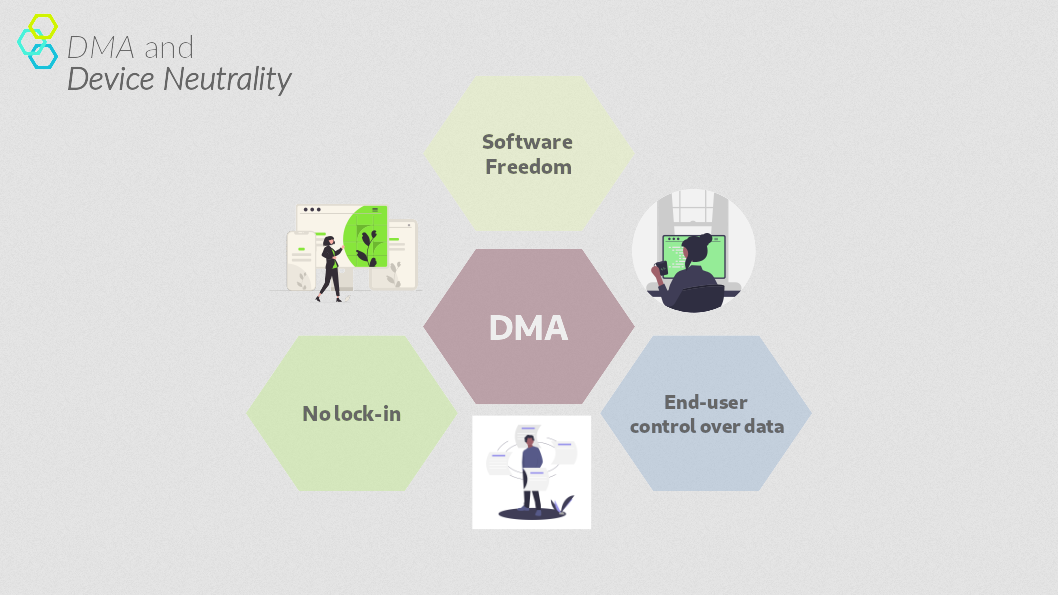 DMA and
Device Neutrality

Software Freedom

DMA

No lock-in

End-user control over data